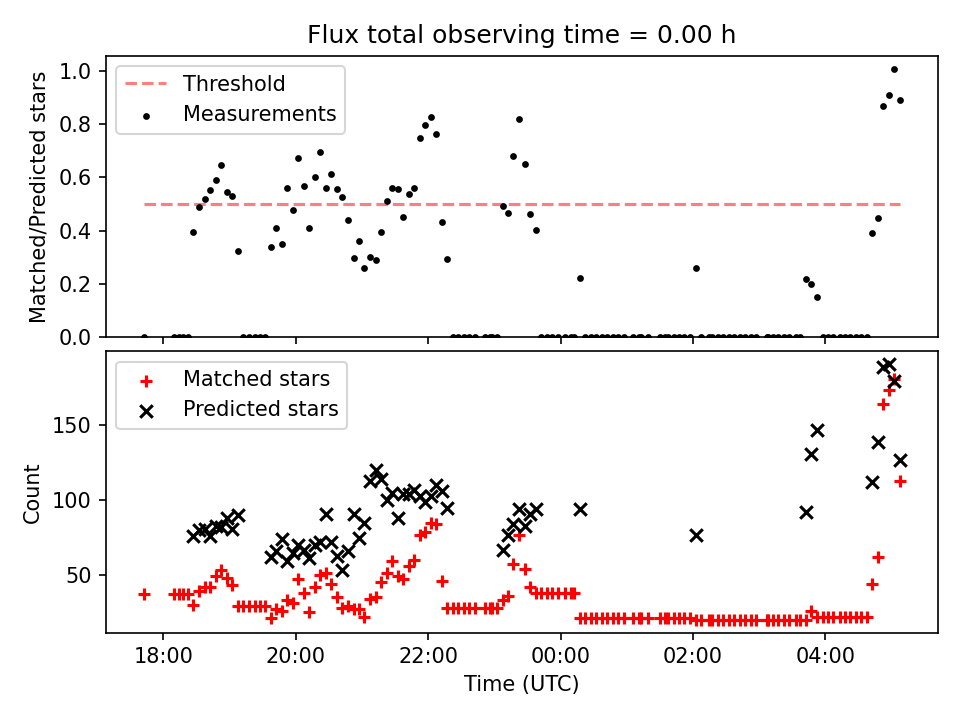 Flux total observing time = 0.00 h

Threshold
Measurements

Matched/Predicted stars

1.0
0.8
0.6
0.4
0.2
0.0

Matched stars
Predicted stars

Count

150
100
50

18:00
20:00
22:00
00:00
02:00
04:00

Time (UTC)